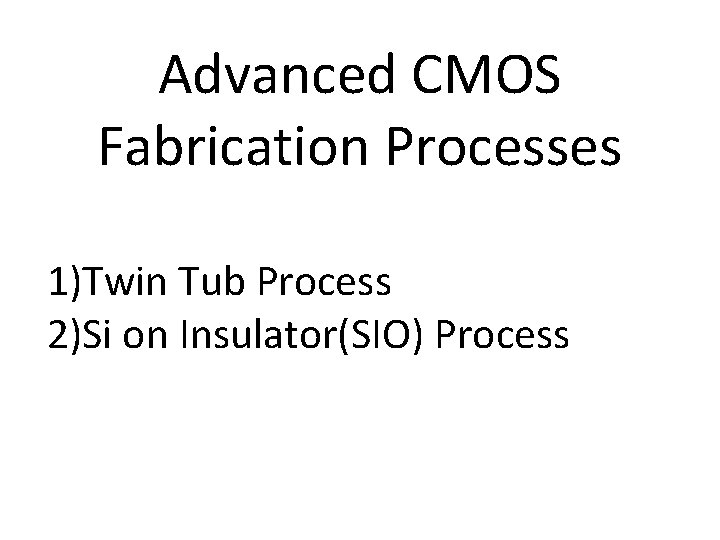 Advanced CMOS Fabrication Processes

1)Twin Tub Process
2)Si on Insulator(SIO) Process